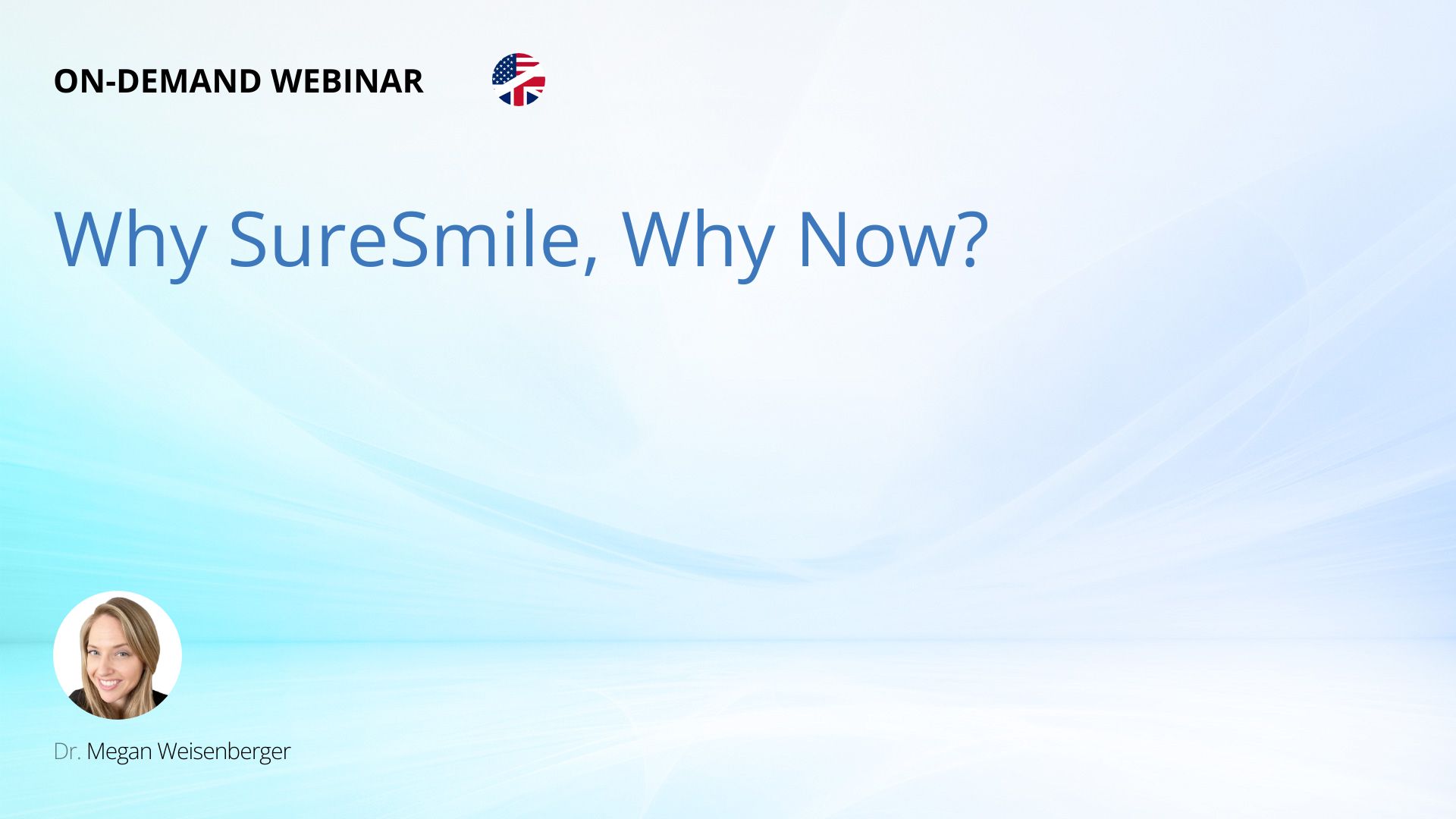 ON-DEMAND WEBINAR

Why SureSmile, Why Now?

Dr. Megan Weisenberger